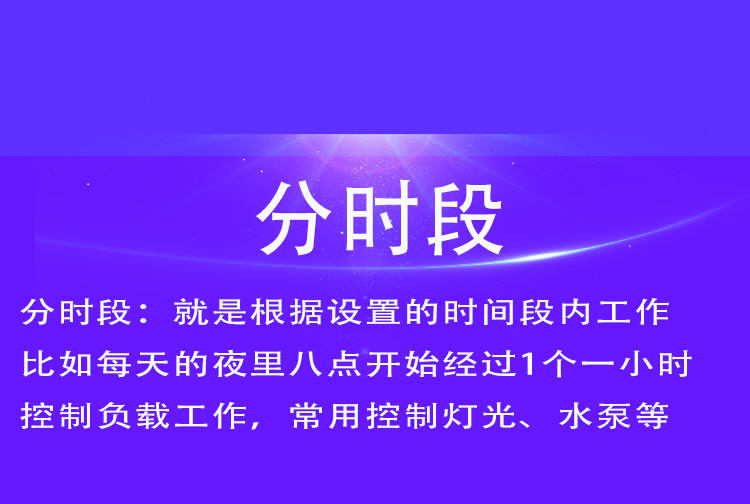 分时段

分时段：就是根据设置的时间段内工作
比如每天的夜里八点开始经过1个一小时
控制负载工作，常用控制灯光、水泵等